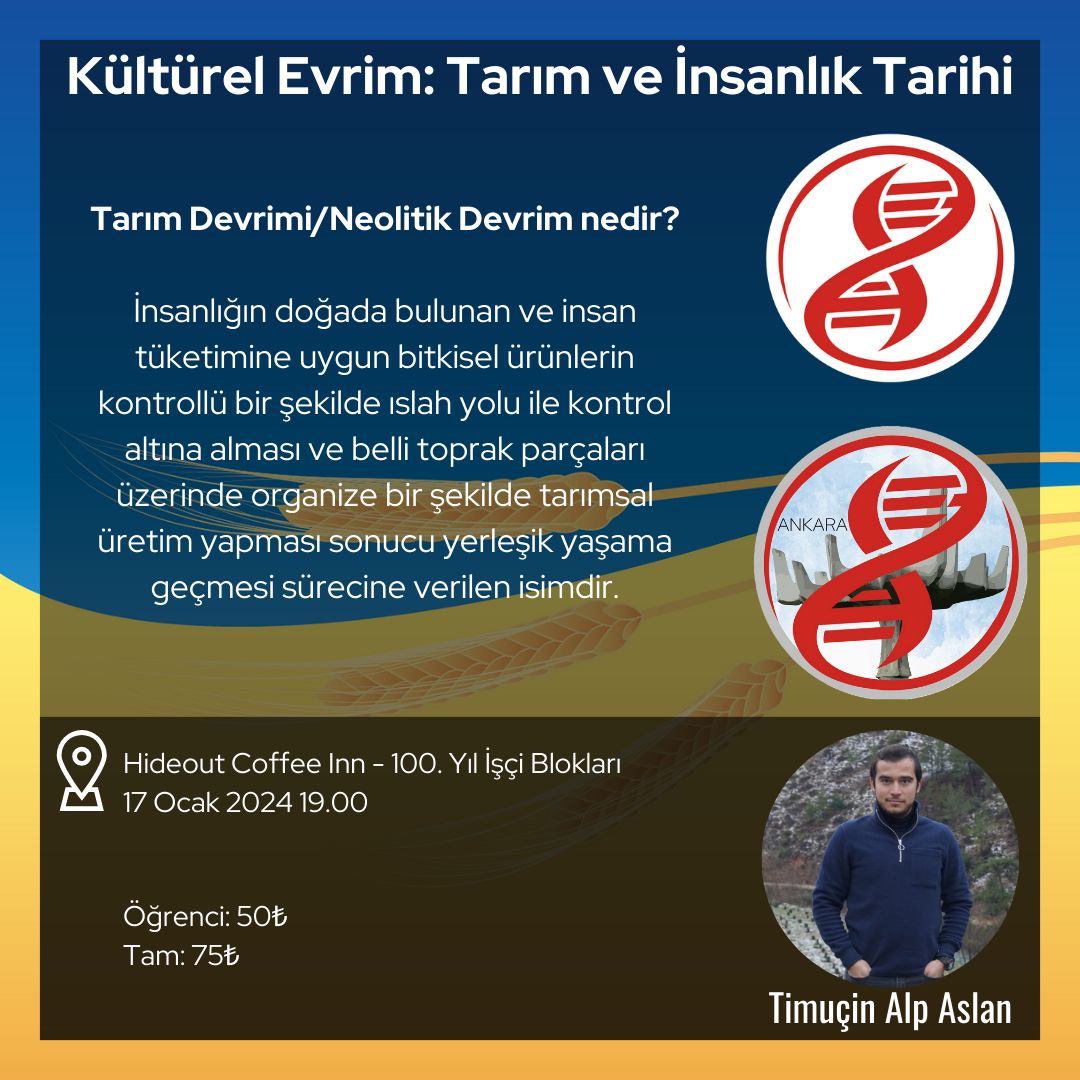 Kültürel Evrim: Tarım ve İnsanlık Tarihi

Tarım Devrimi/Neolitik Devrim nedir?

İnsanlığın doğada bulunan ve insan tüketimine uygun bitkisel ürünlerin kontrollü bir şekilde ıslah yolu ile kontrol altına alması ve belli toprak parçaları üzerinde organize bir şekilde tarımsal üretim yapması sonucu yerleşik yaşama geçmesi sürecine verilen isimdir.

ANKARA

Hideout Coffee Inn - 100. Yıl İşçi Blokları
17 Ocak 2024 19.00

Öğrenci: 50₺
Tam: 75₺

Timuçin Alp Aslan